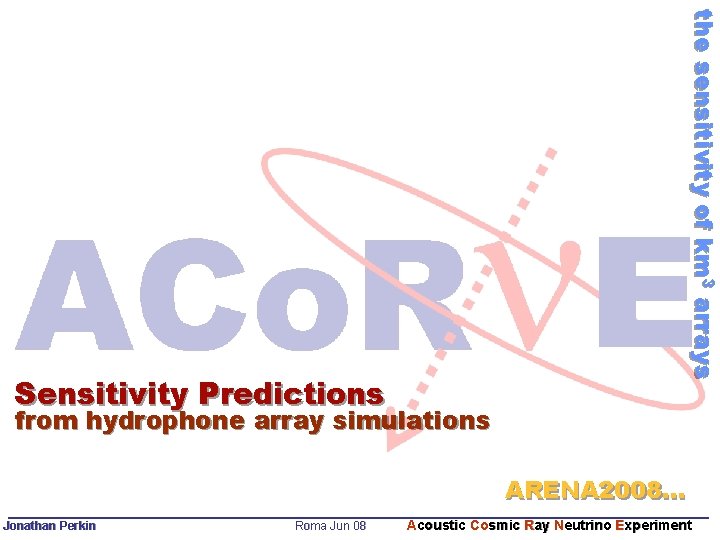 the sensitivity of km$^3$ arrays

ACoRνE

Sensitivity Predictions
from hydrophone array simulations

ARENA2008...

Jonathan Perkin

Roma Jun 08

Acoustic Cosmic Ray Neutrino Experiment